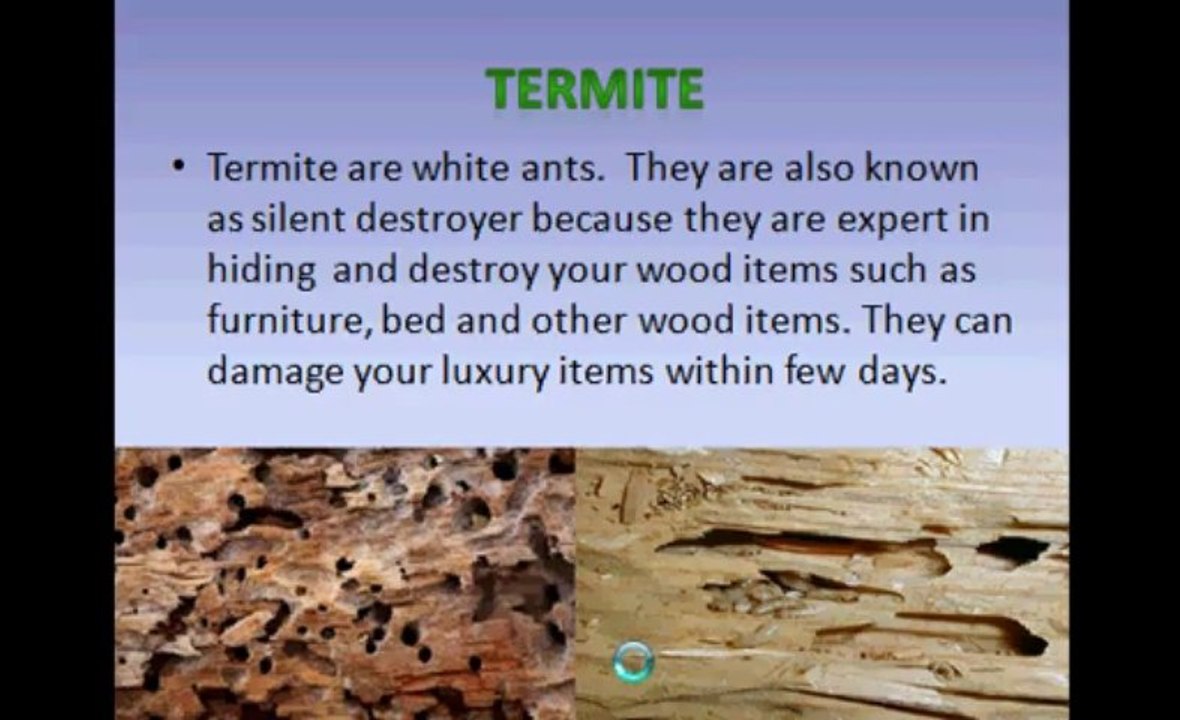 TERMITE

• Termite are white ants. They are also known as silent destroyer because they are expert in hiding and destroy your wood items such as furniture, bed and other wood items. They can damage your luxury items within few days.